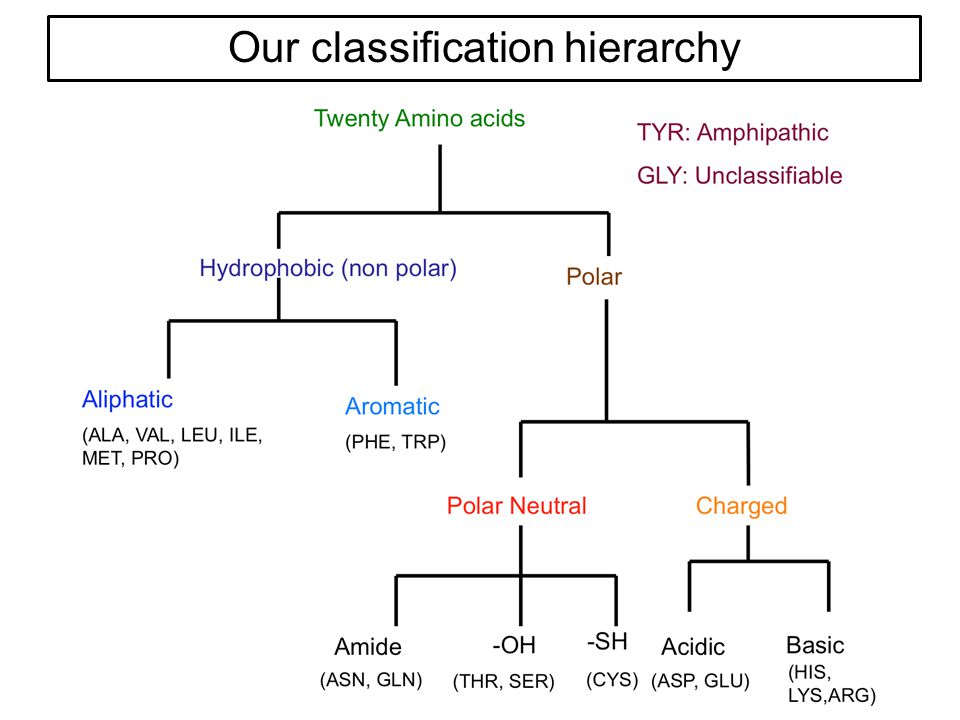 Our classification hierarchy

Twenty Amino acids

TYR: Amphipathic

GLY: Unclassifiable

Hydrophobic (non polar)

Polar

Aliphatic

(ALA, VAL, LEU, ILE, MET, PRO)

Aromatic

(PHE, TRP)

Polar Neutral

Charged

Amide

(ASN, GLN)

-OH

(THR, SER)

-SH

(CYS)

Acidic

(ASP, GLU)

Basic

(HIS, LYS,ARG)